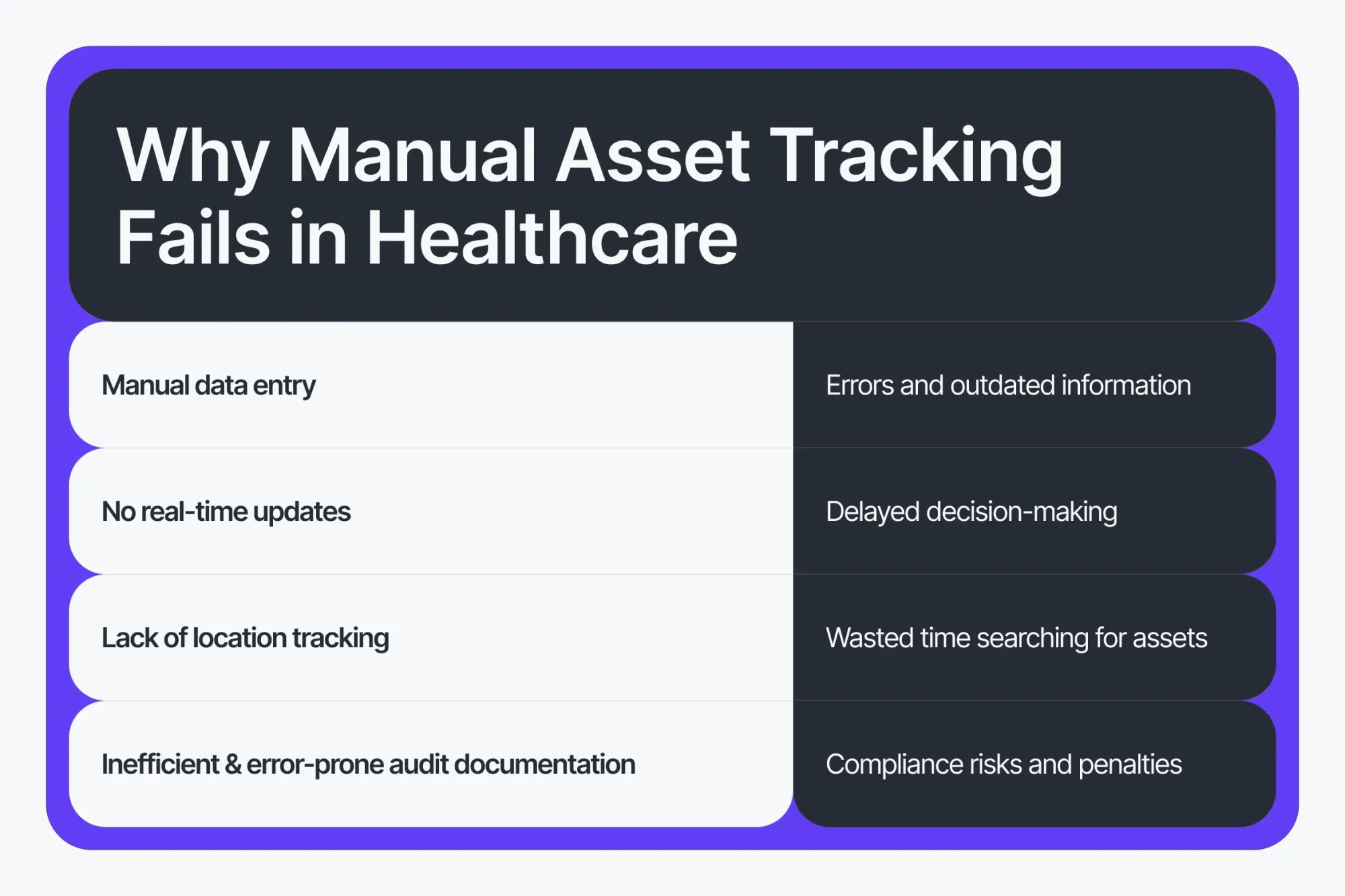 Why Manual Asset Tracking Fails in Healthcare

| | |
|---|---|
| Manual data entry | Errors and outdated information |
| No real-time updates | Delayed decision-making |
| Lack of location tracking | Wasted time searching for assets |
| Inefficient & error-prone audit documentation | Compliance risks and penalties |